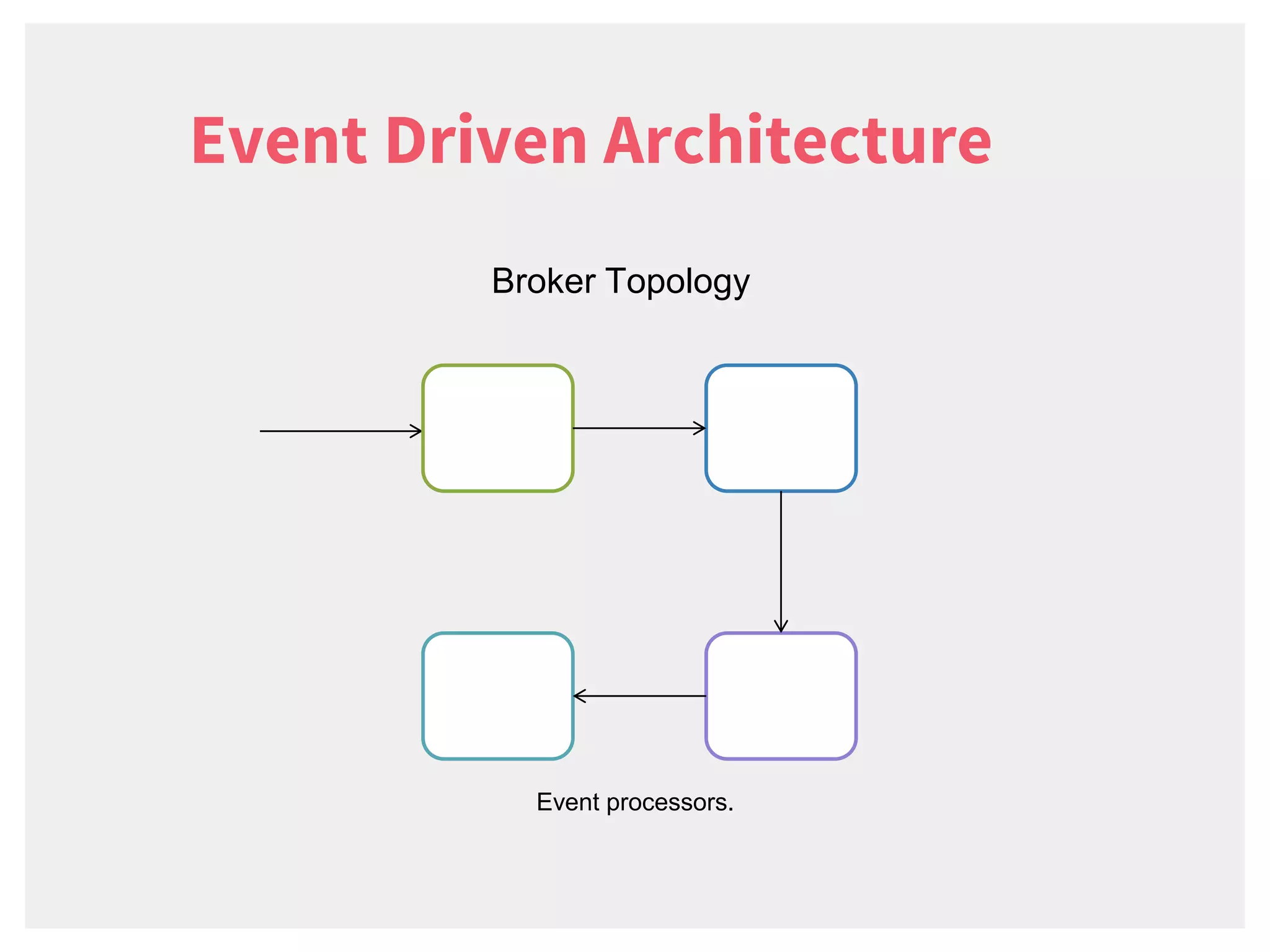 Event Driven Architecture

Broker Topology

Event processors.